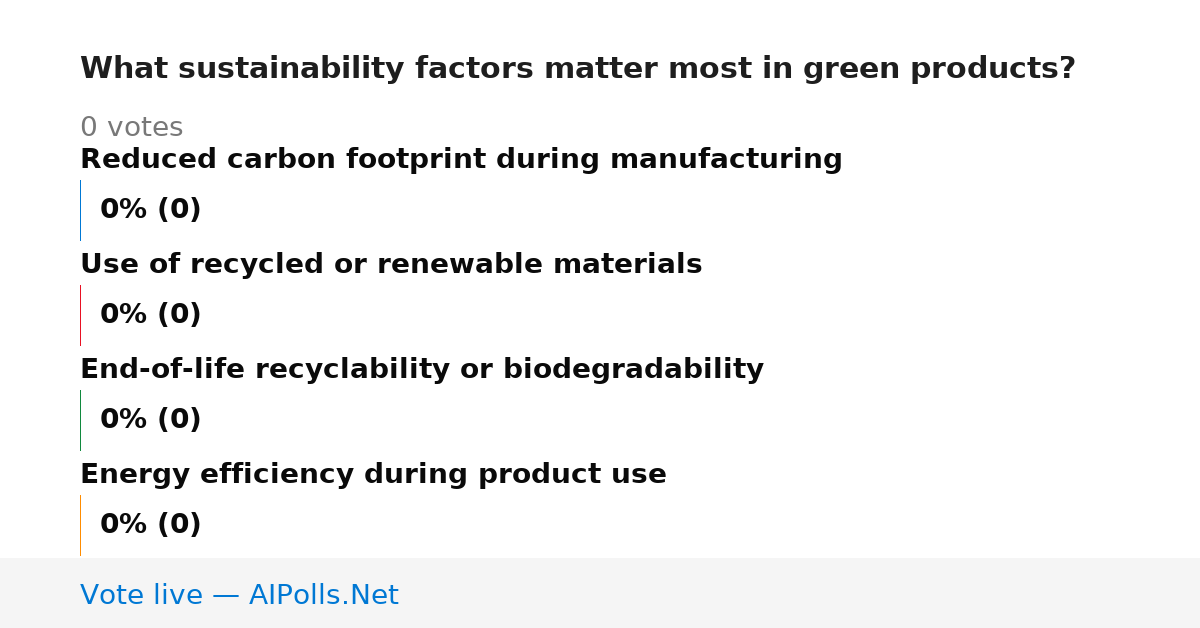 What sustainability factors matter most in green products?

0 votes

Reduced carbon footprint during manufacturing

0% (0)

Use of recycled or renewable materials

0% (0)

End-of-life recyclability or biodegradability

0% (0)

Energy efficiency during product use

0% (0)

Vote live — AIPolls.Net